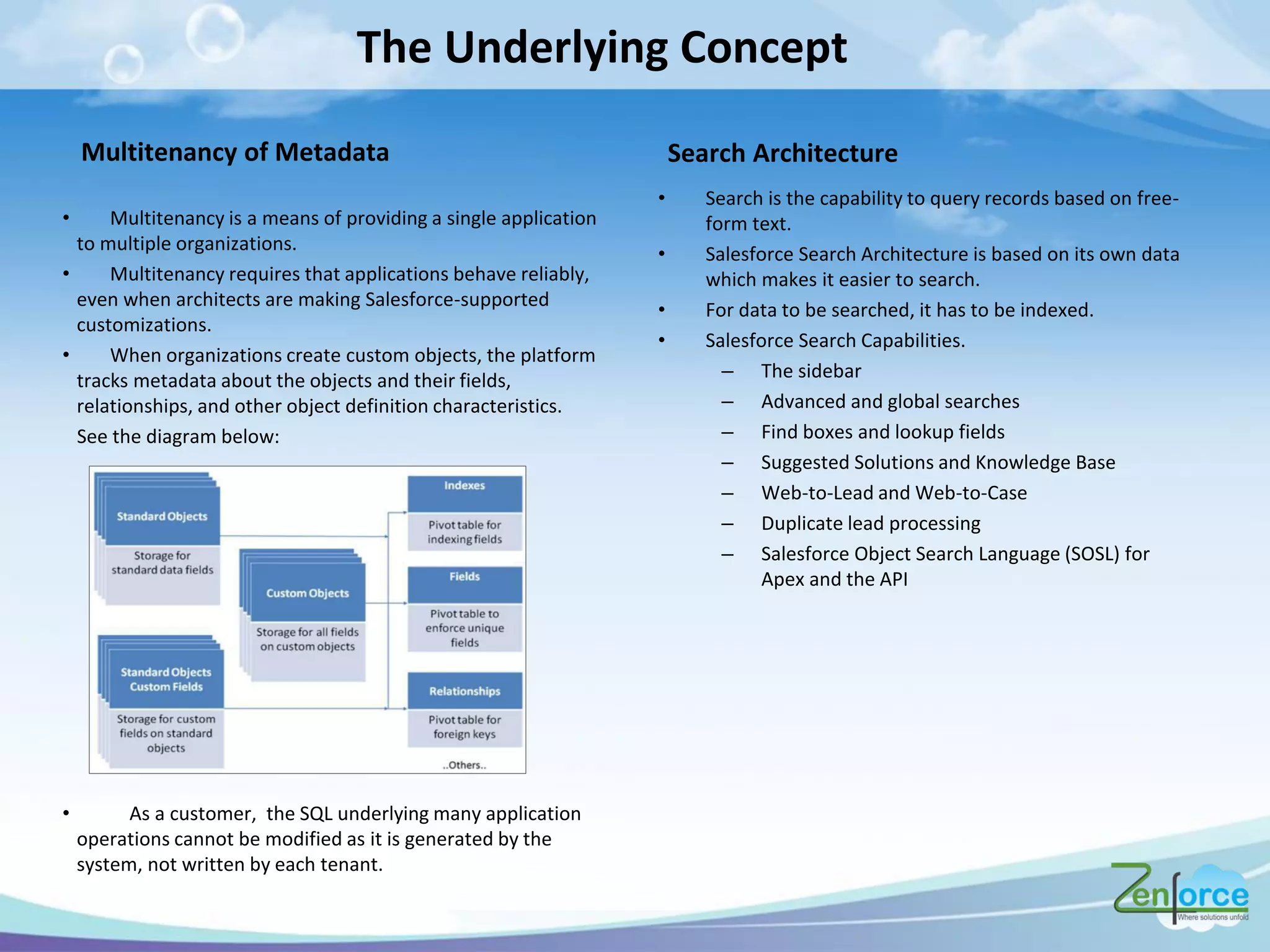 The Underlying Concept

Multitenancy of Metadata

• Multitenancy is a means of providing a single application to multiple organizations.
• Multitenancy requires that applications behave reliably, even when architects are making Salesforce-supported customizations.
• When organizations create custom objects, the platform tracks metadata about the objects and their fields, relationships, and other object definition characteristics.
See the diagram below:

Standard Objects
Storage for standard data fields

Custom Objects
Storage for all fields on custom objects

Standard Objects Custom Fields
Storage for custom fields on standard objects

Indexes
Pivot table for indexing fields

Fields
Pivot table to enforce unique fields

Relationships
Pivot table for foreign keys

..Others..

• As a customer, the SQL underlying many application operations cannot be modified as it is generated by the system, not written by each tenant.

Search Architecture

• Search is the capability to query records based on free-form text.
• Salesforce Search Architecture is based on its own data which makes it easier to search.
• For data to be searched, it has to be indexed.
• Salesforce Search Capabilities.
– The sidebar
– Advanced and global searches
– Find boxes and lookup fields
– Suggested Solutions and Knowledge Base
– Web-to-Lead and Web-to-Case
– Duplicate lead processing
– Salesforce Object Search Language (SOSL) for Apex and the API

Zenforce
Where solutions unfold